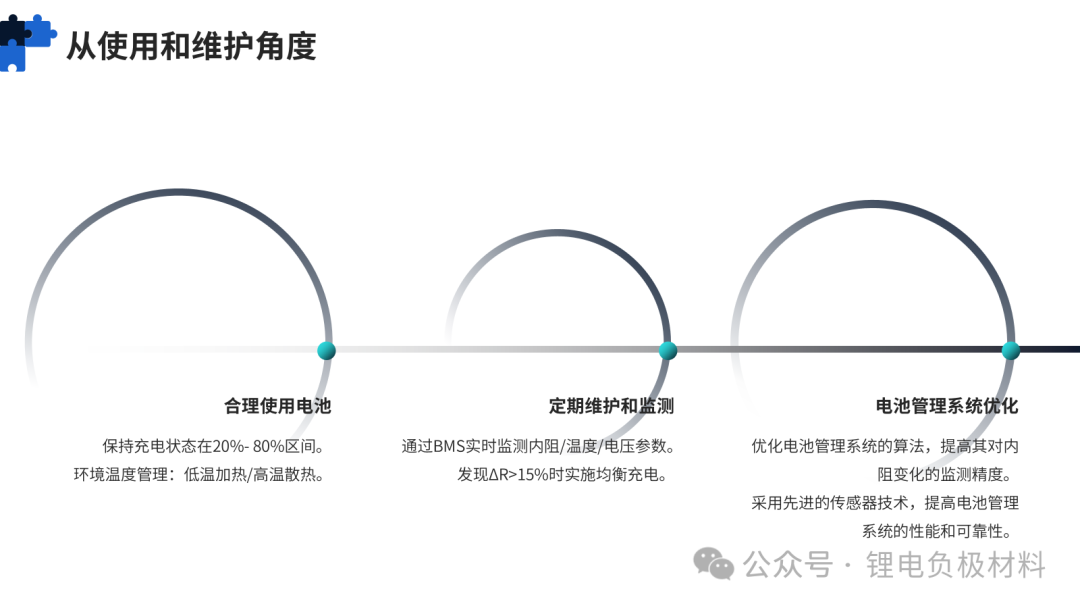 从使用和维护角度

合理使用电池

保持充电状态在20%- 80%区间。
环境温度管理：低温加热/高温散热。

定期维护和监测

通过BMS实时监测内阻/温度/电压参数。
发现ΔR>15%时实施均衡充电。

电池管理系统优化

优化电池管理系统的算法，提高其对内阻变化的监测精度。
采用先进的传感器技术，提高电池管理系统的性能和可靠性。

公众号 · 锂电负极材料